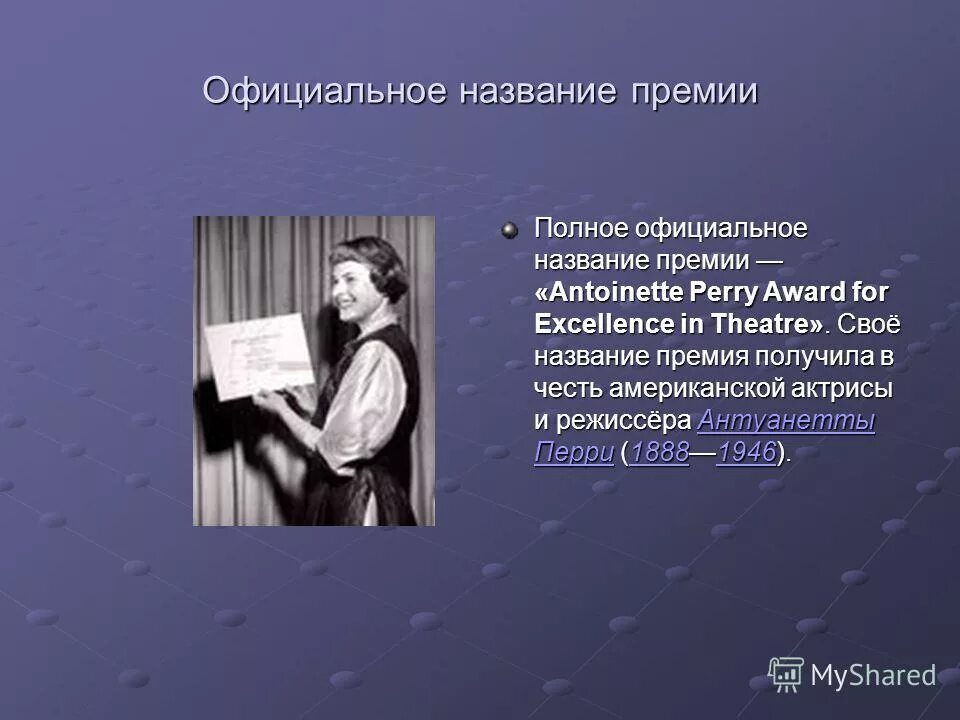 Официальное название премии

Полное официальное название премии — «Antoinette Perry Award for Excellence in Theatre». Своё название премия получила в честь американской актрисы и режиссёра Антуанетты Перри (1888—1946).

MyShared